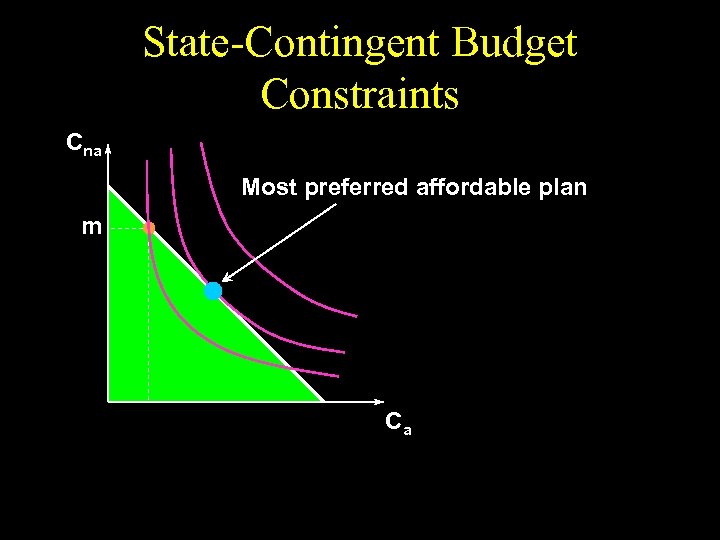 State-Contingent Budget Constraints

$C_{na}$

Most preferred affordable plan

m

$C_a$